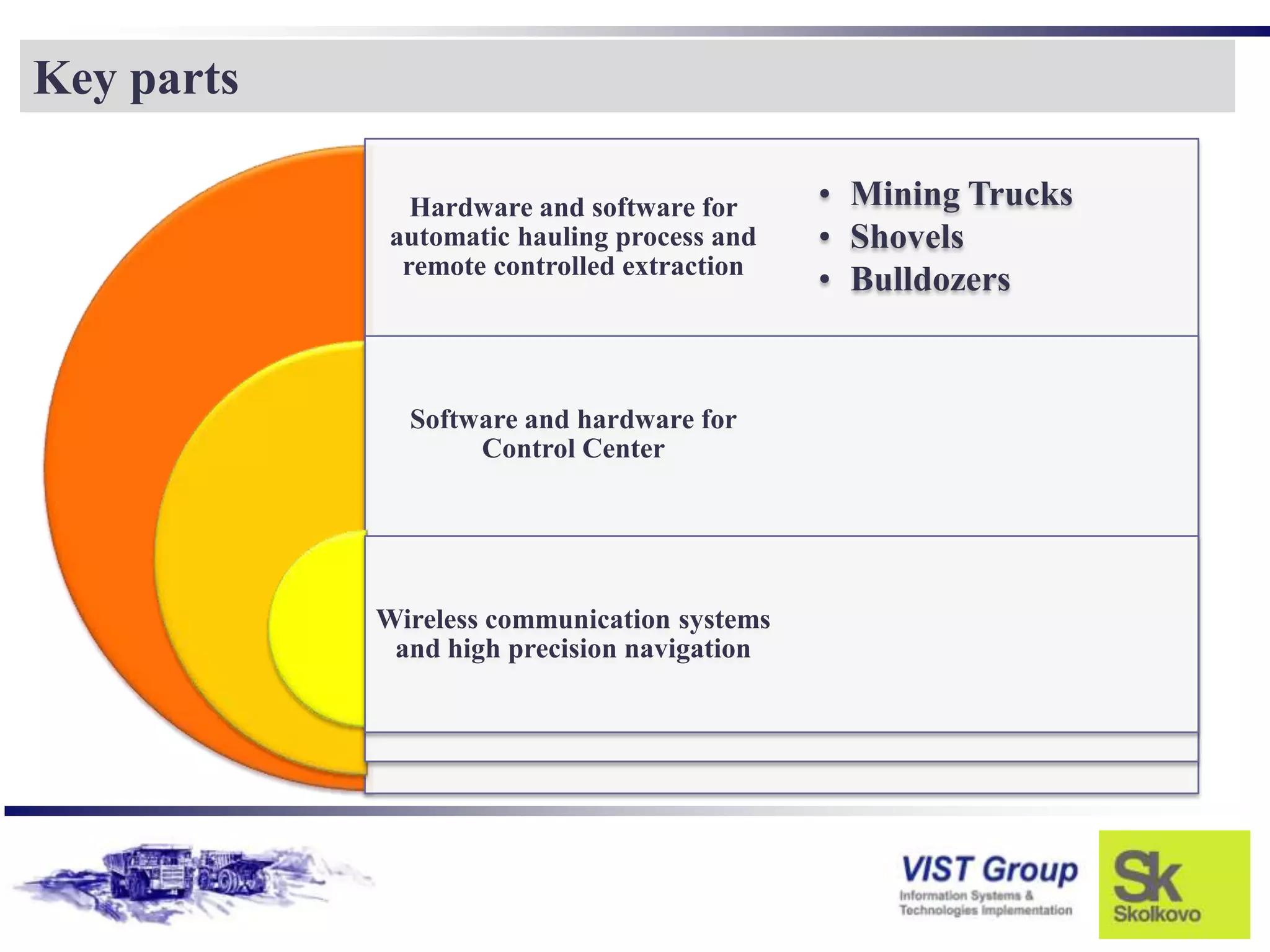 Key parts

Hardware and software for automatic hauling process and remote controlled extraction

• Mining Trucks
• Shovels
• Bulldozers

Software and hardware for Control Center

Wireless communication systems and high precision navigation

VIST Group
Information Systems & Technologies Implementation

Sk
Skolkovo